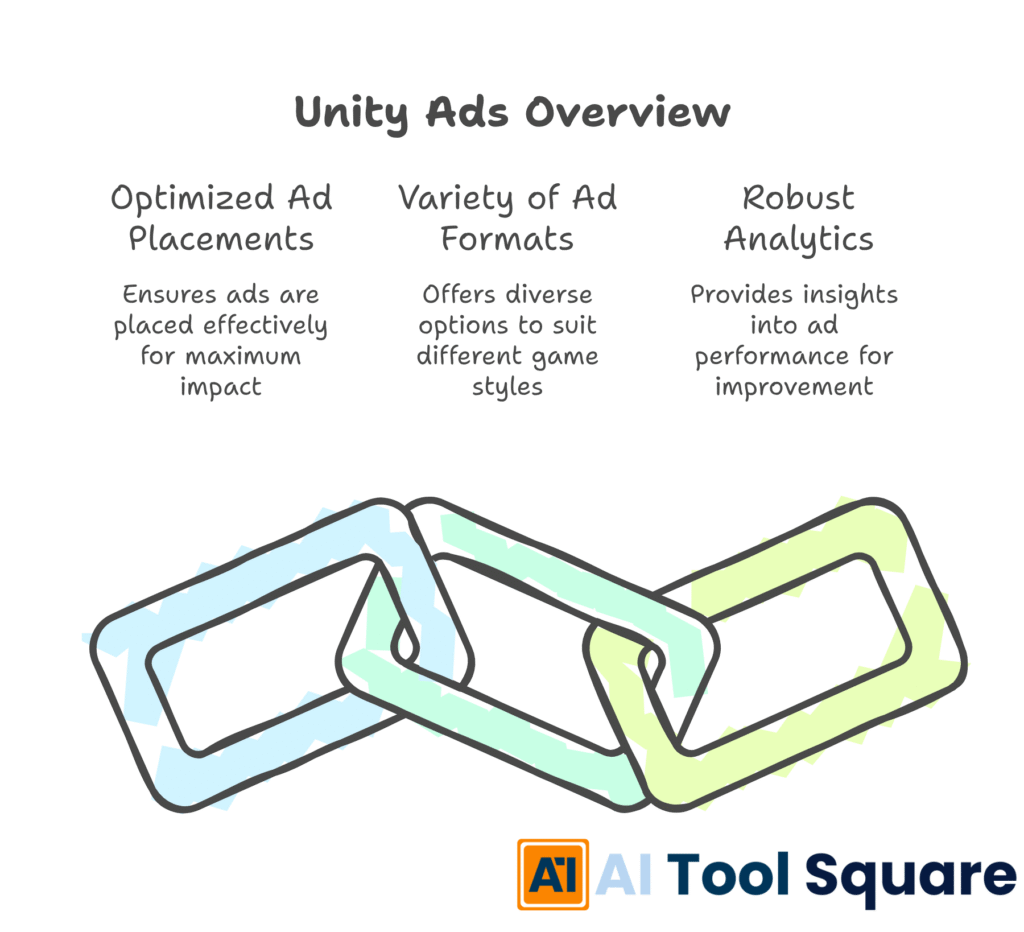 Unity Ads Overview

Optimized Ad Placements

Ensures ads are placed effectively for maximum impact

Variety of Ad Formats

Offers diverse options to suit different game styles

Robust Analytics

Provides insights into ad performance for improvement

AI AI Tool Square